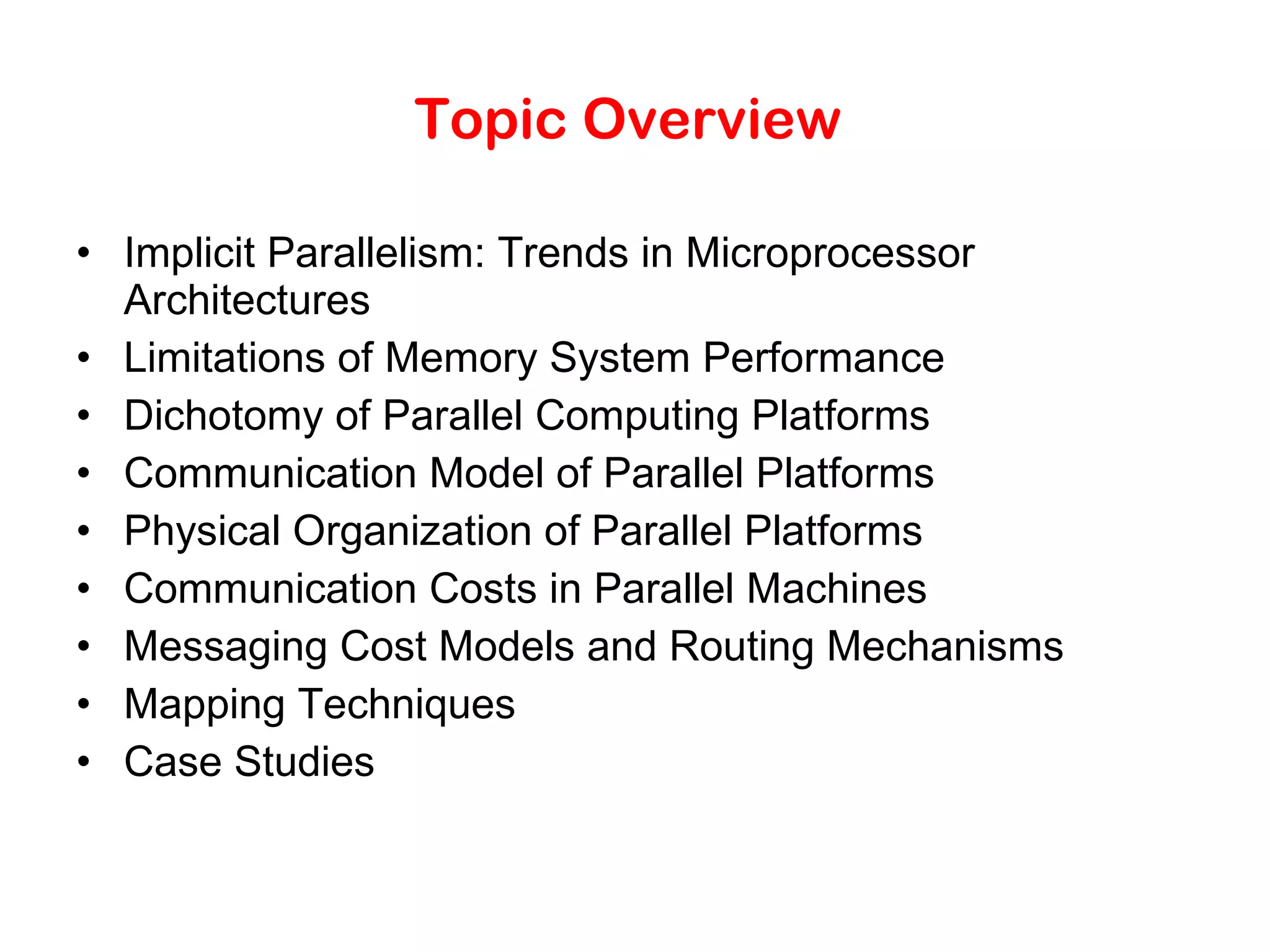 Topic Overview

• Implicit Parallelism: Trends in Microprocessor Architectures
• Limitations of Memory System Performance
• Dichotomy of Parallel Computing Platforms
• Communication Model of Parallel Platforms
• Physical Organization of Parallel Platforms
• Communication Costs in Parallel Machines
• Messaging Cost Models and Routing Mechanisms
• Mapping Techniques
• Case Studies